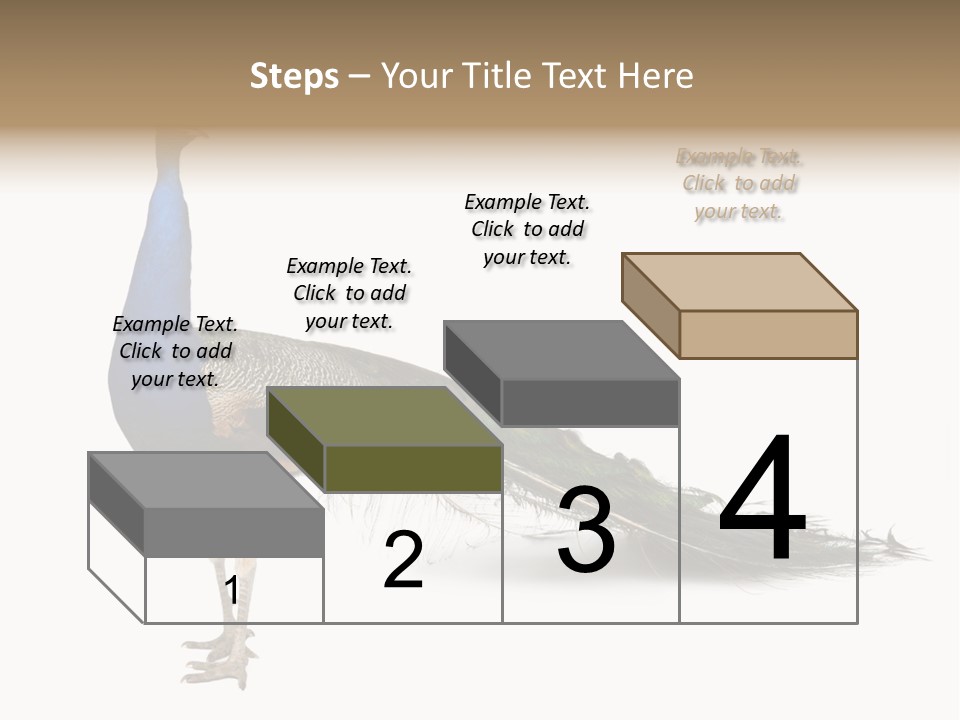 Steps – Your Title Text Here

Example Text. Click to add your text.

Example Text. Click to add your text.

Example Text. Click to add your text.

Example Text. Click to add your text.

1

2

3

4